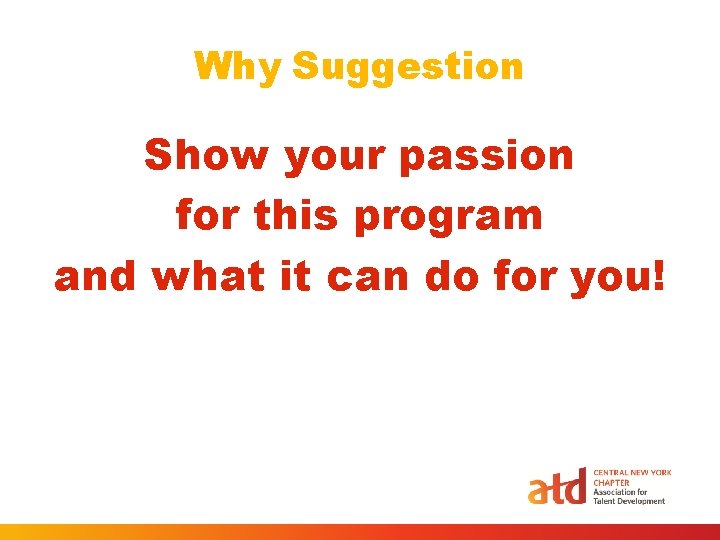 Why Suggestion

Show your passion for this program and what it can do for you!

atd CENTRAL NEW YORK CHAPTER Association for Talent Development